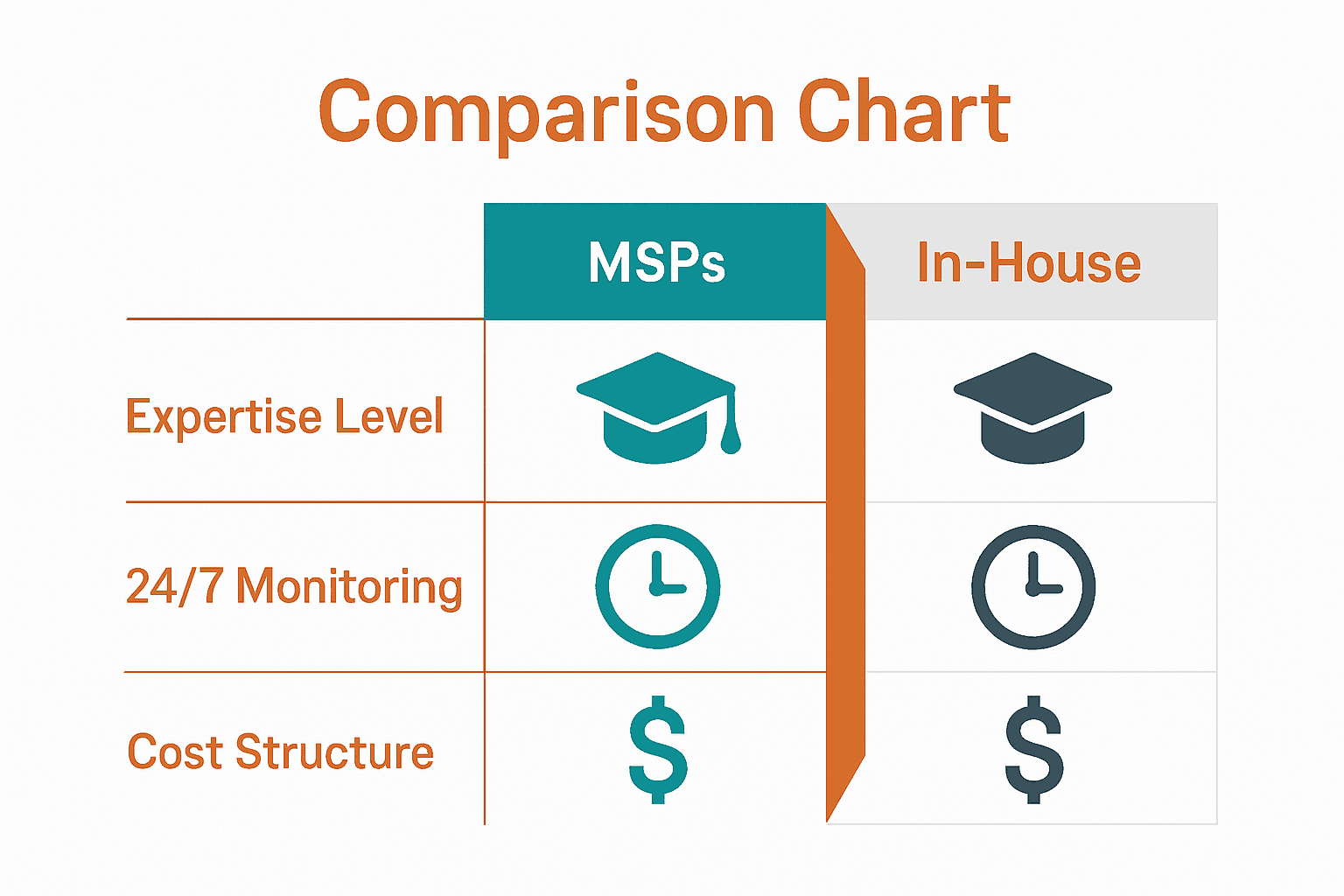 Comparison Chart

| | MSPs | In-House |
|---|---|---|
| Expertise Level | | |
| 24/7 Monitoring | | |
| Cost Structure | $ | $ |